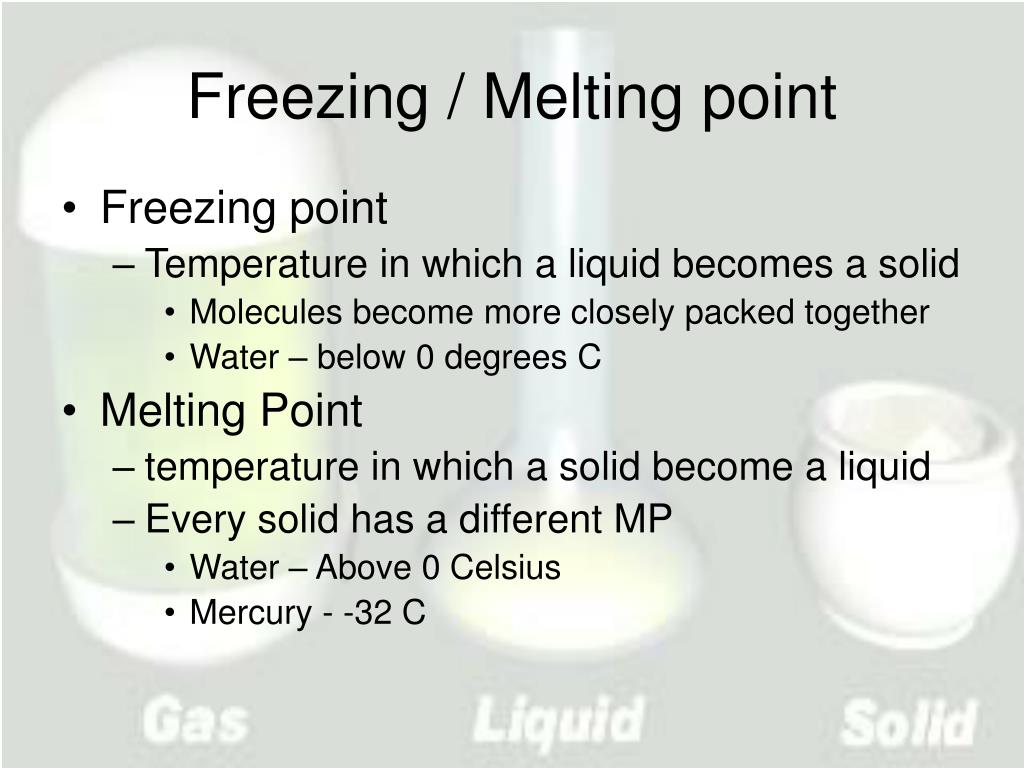 Freezing / Melting point

• Freezing point
– Temperature in which a liquid becomes a solid
• Molecules become more closely packed together
• Water – below 0 degrees C
• Melting Point
– temperature in which a solid become a liquid
– Every solid has a different MP
• Water – Above 0 Celsius
• Mercury - -32 C

Gas Liquid Solid